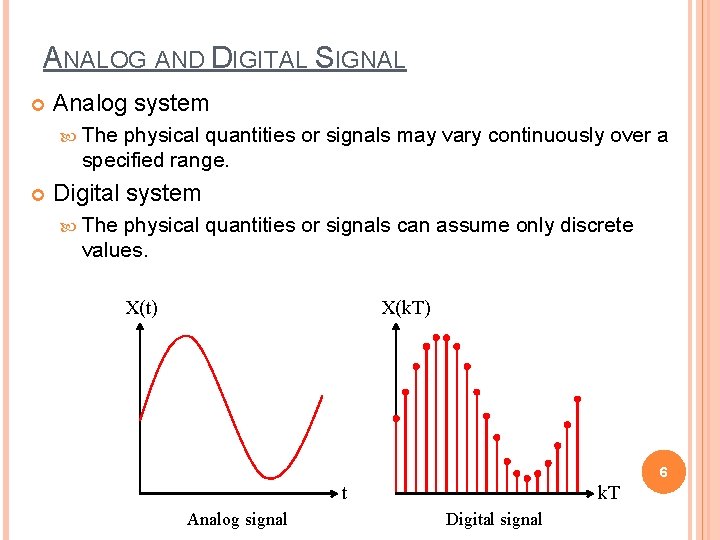 ANALOG AND DIGITAL SIGNAL

Analog system

The physical quantities or signals may vary continuously over a specified range.

Digital system

The physical quantities or signals can assume only discrete values.

X(t)

t

Analog signal

X(kT)

kT

Digital signal

6